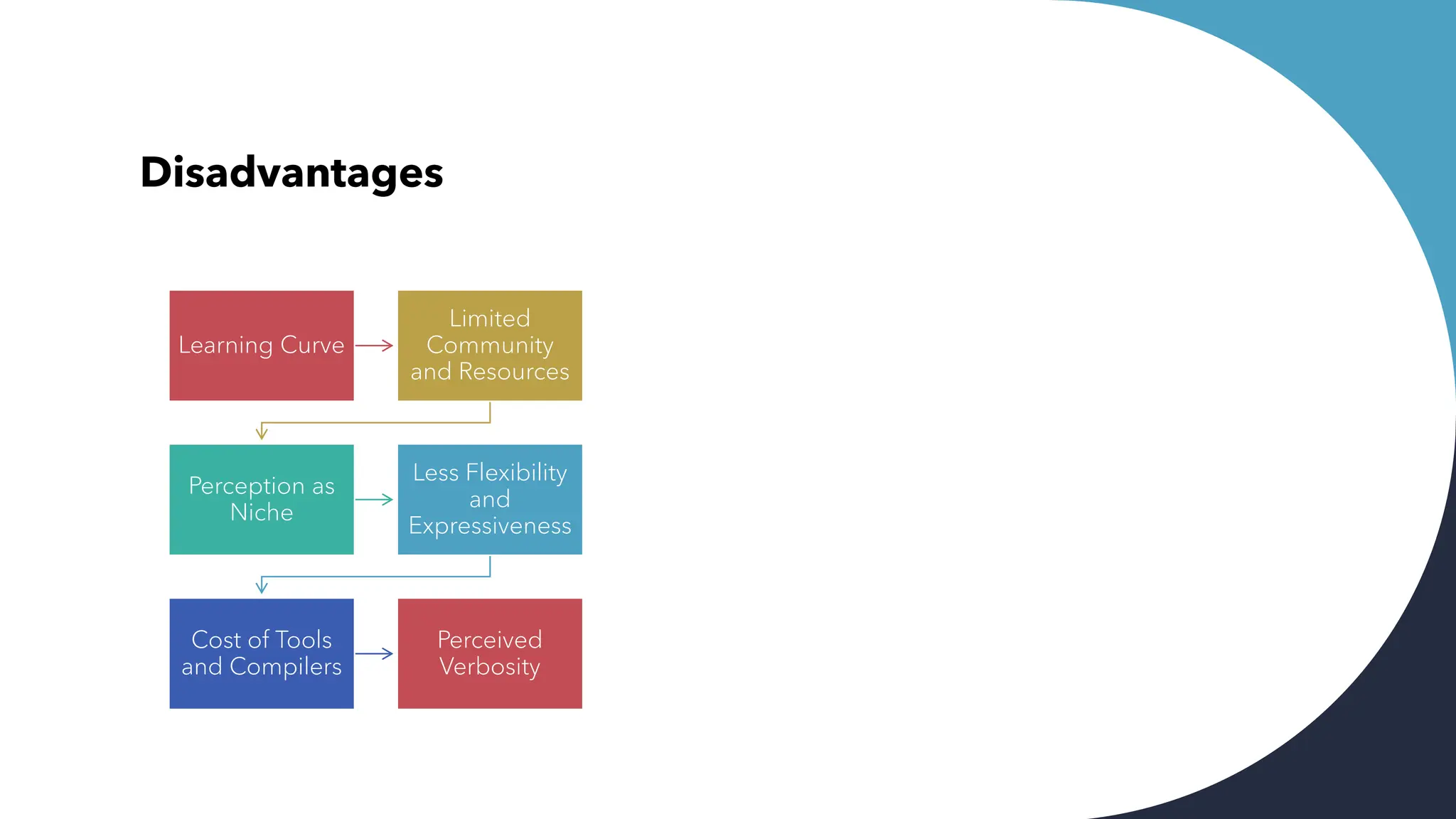 Disadvantages

Learning Curve

Limited Community and Resources

Perception as Niche

Less Flexibility and Expressiveness

Cost of Tools and Compilers

Perceived Verbosity